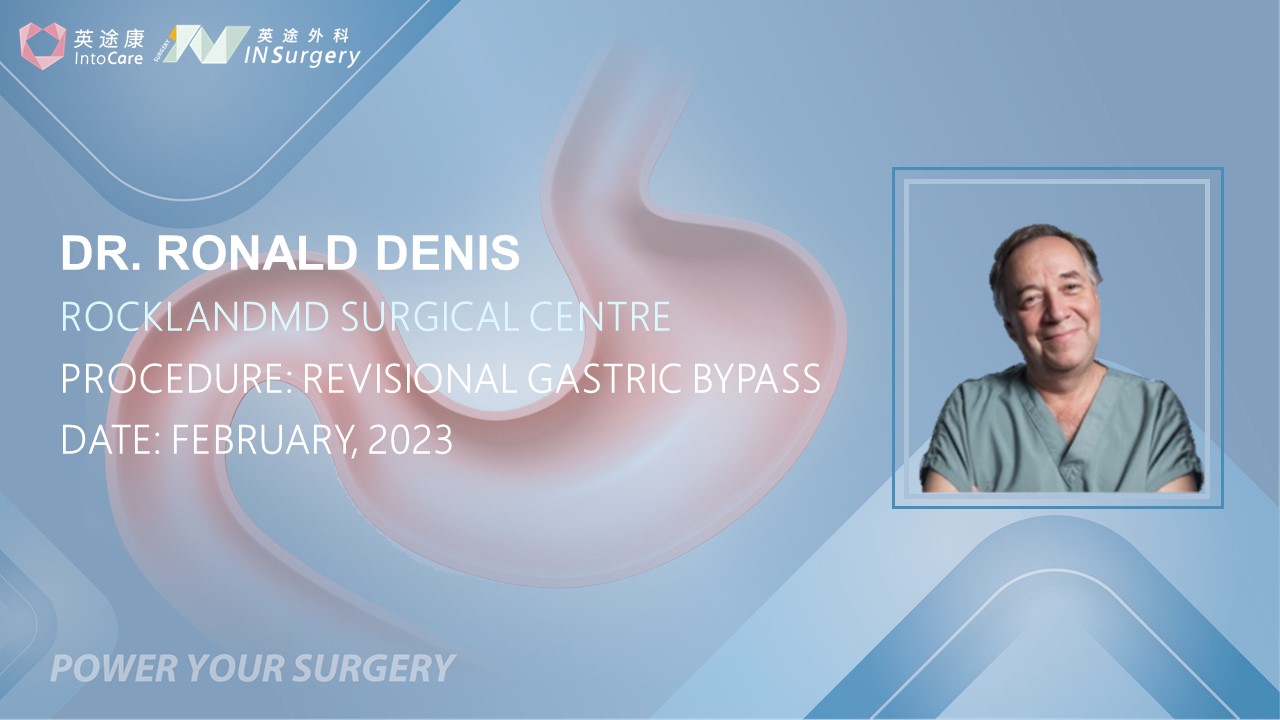 英途康
IntoCare
英途外科
INSurgery

DR. RONALD DENIS
ROCKLANDMD SURGICAL CENTRE
PROCEDURE: REVISIONAL GASTRIC BYPASS
DATE: FEBRUARY, 2023

POWER YOUR SURGERY